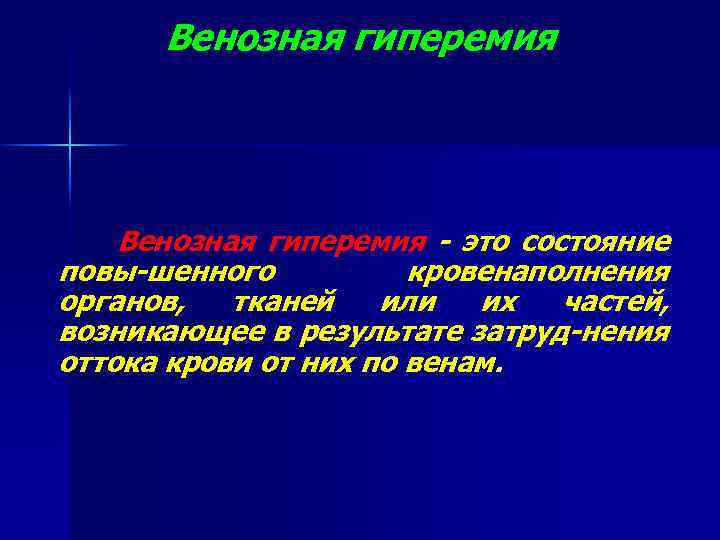 Венозная гиперемия

Венозная гиперемия - это состояние повы-шенного кровенаполнения органов, тканей или их частей, возникающее в результате затруд-нения оттока крови от них по венам.